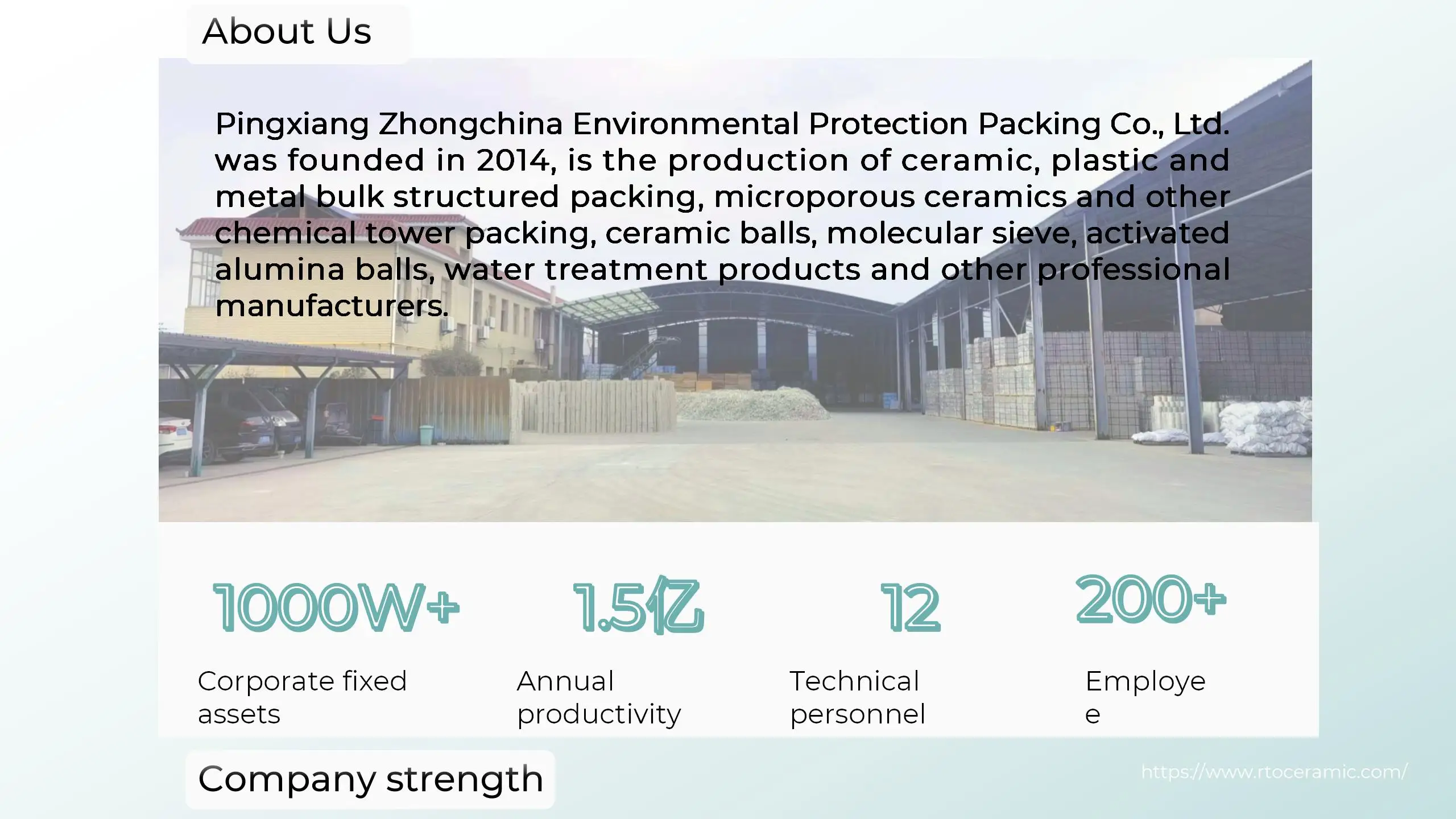 About Us

Pingxiang Zhongchina Environmental Protection Packing Co., Ltd. was founded in 2014, is the production of ceramic, plastic and metal bulk structured packing, microporous ceramics and other chemical tower packing, ceramic balls, molecular sieve, activated alumina balls, water treatment products and other professional manufacturers.

1000W+
Corporate fixed assets

1.5亿
Annual productivity

12
Technical personnel

200+
Employe e

Company strength

https://www.rtoceramic.com/